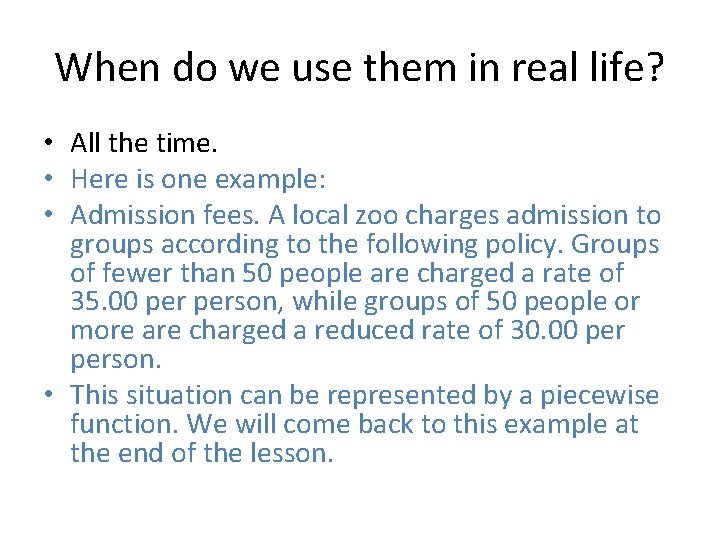 When do we use them in real life?

• All the time.
• Here is one example:
• Admission fees. A local zoo charges admission to groups according to the following policy. Groups of fewer than 50 people are charged a rate of 35.00 per person, while groups of 50 people or more are charged a reduced rate of 30.00 per person.
• This situation can be represented by a piecewise function. We will come back to this example at the end of the lesson.